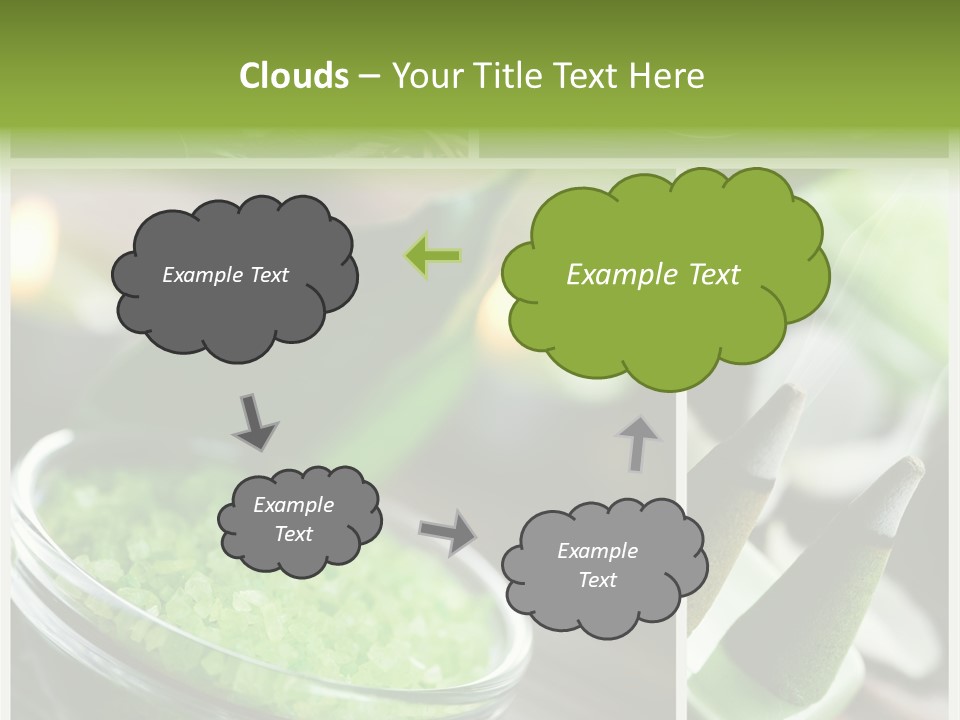 Clouds – Your Title Text Here

Example Text

Example Text

Example Text

Example Text